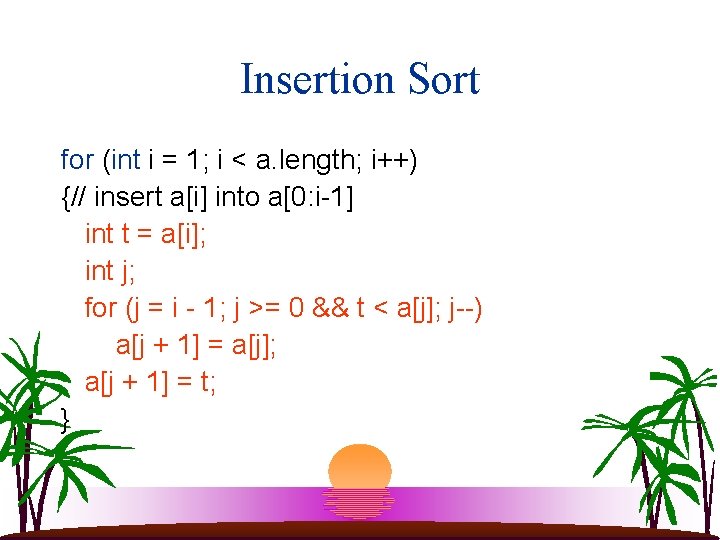 Insertion Sort

for (int i = 1; i < a.length; i++)
{// insert a[i] into a[0:i-1]
int t = a[i];
int j;
for (j = i - 1; j >= 0 && t < a[j]; j--)
a[j + 1] = a[j];
a[j + 1] = t;
}